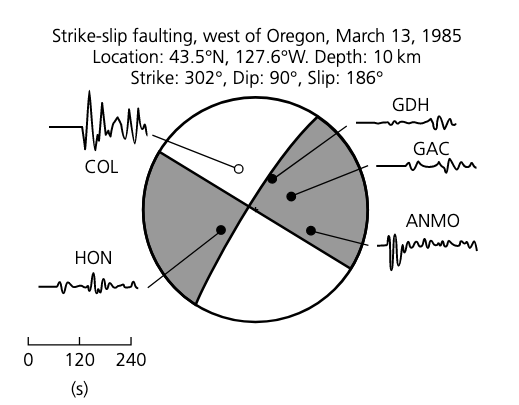 Strike-slip faulting, west of Oregon, March 13, 1985
Location: 43.5°N, 127.6°W. Depth: 10 km
Strike: 302°, Dip: 90°, Slip: 186°

COL

GDH

GAC

ANMO

HON

0 120 240
(s)